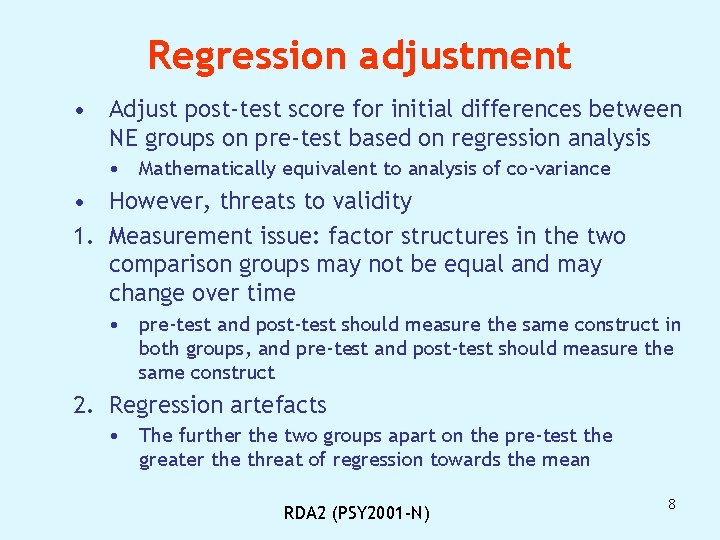 Regression adjustment

• Adjust post-test score for initial differences between NE groups on pre-test based on regression analysis
  • Mathematically equivalent to analysis of co-variance
• However, threats to validity
1. Measurement issue: factor structures in the two comparison groups may not be equal and may change over time
  • pre-test and post-test should measure the same construct in both groups, and pre-test and post-test should measure the same construct
2. Regression artefacts
  • The further the two groups apart on the pre-test the greater the threat of regression towards the mean

RDA2 (PSY2001-N)

8